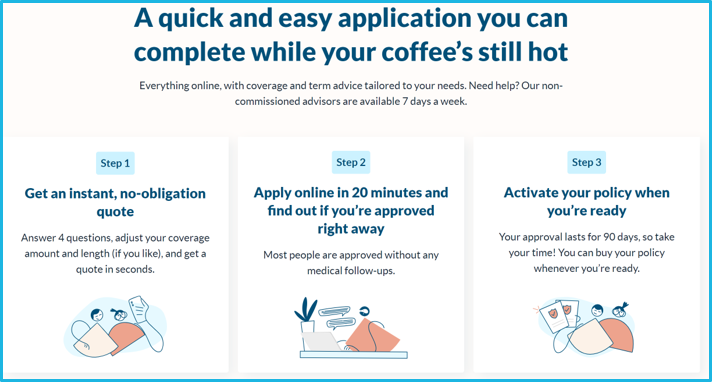 A quick and easy application you can complete while your coffee's still hot

Everything online, with coverage and term advice tailored to your needs. Need help? Our non-commissioned advisors are available 7 days a week.

Step 1

Get an instant, no-obligation quote

Answer 4 questions, adjust your coverage amount and length (if you like), and get a quote in seconds.

Step 2

Apply online in 20 minutes and find out if you're approved right away

Most people are approved without any medical follow-ups.

Step 3

Activate your policy when you're ready

Your approval lasts for 90 days, so take your time! You can buy your policy whenever you're ready.